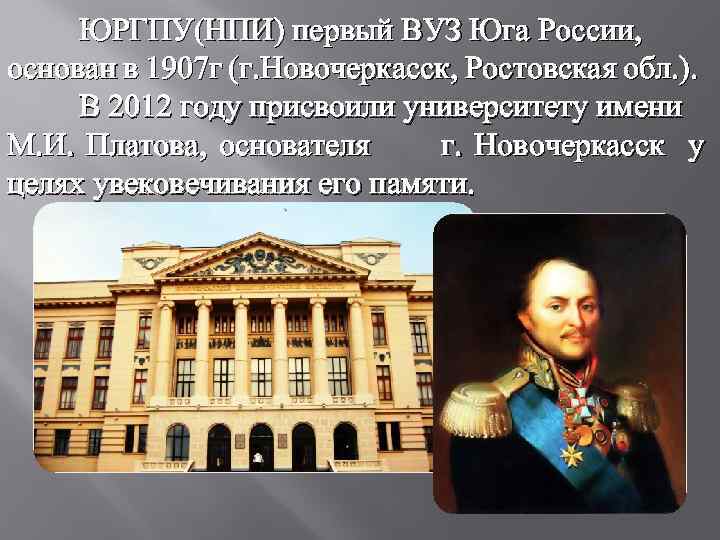 ЮРГПУ(НПИ) первый ВУЗ Юга России, основан в 1907г (г.Новочеркасск, Ростовская обл.).

В 2012 году присвоили университету имени М.И. Платова, основателя г. Новочеркасск у целях увековечивания его памяти.